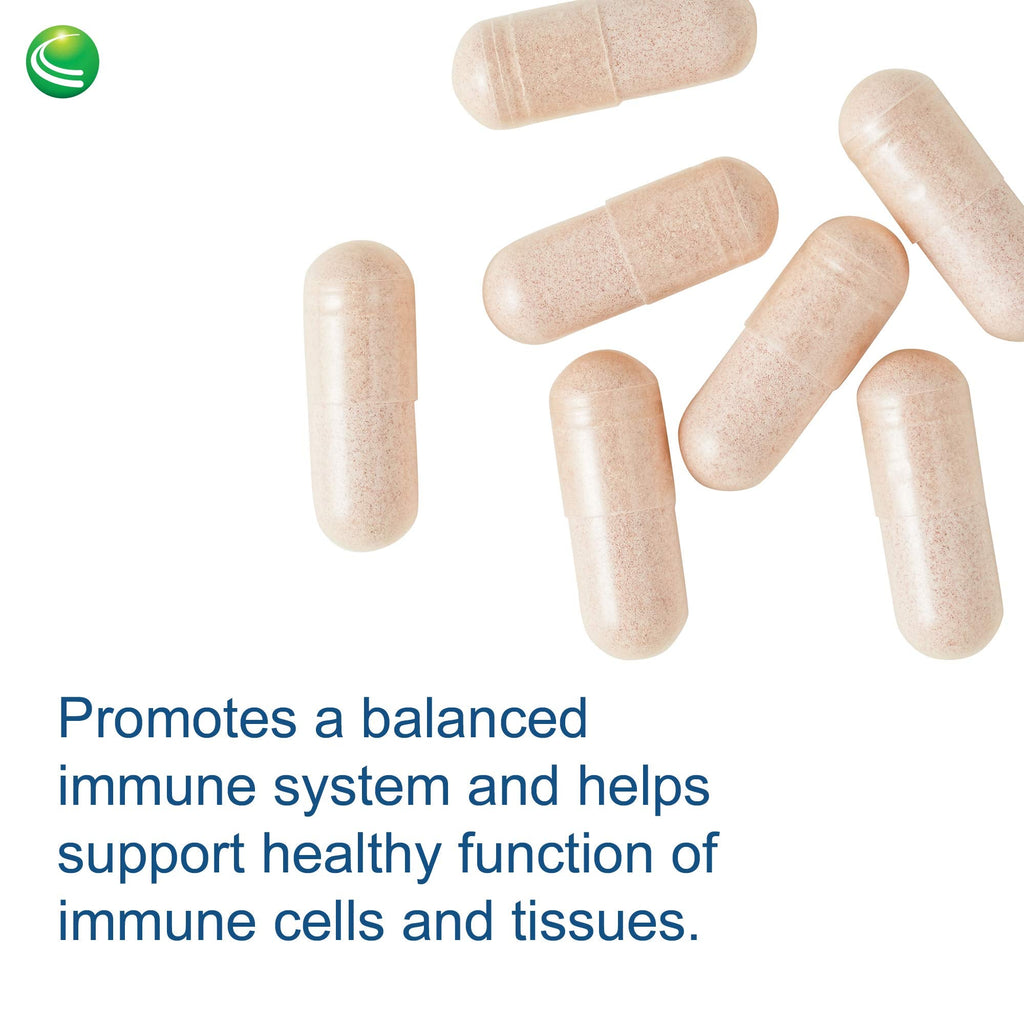 Promotes a balanced immune system and helps support healthy function of immune cells and tissues.